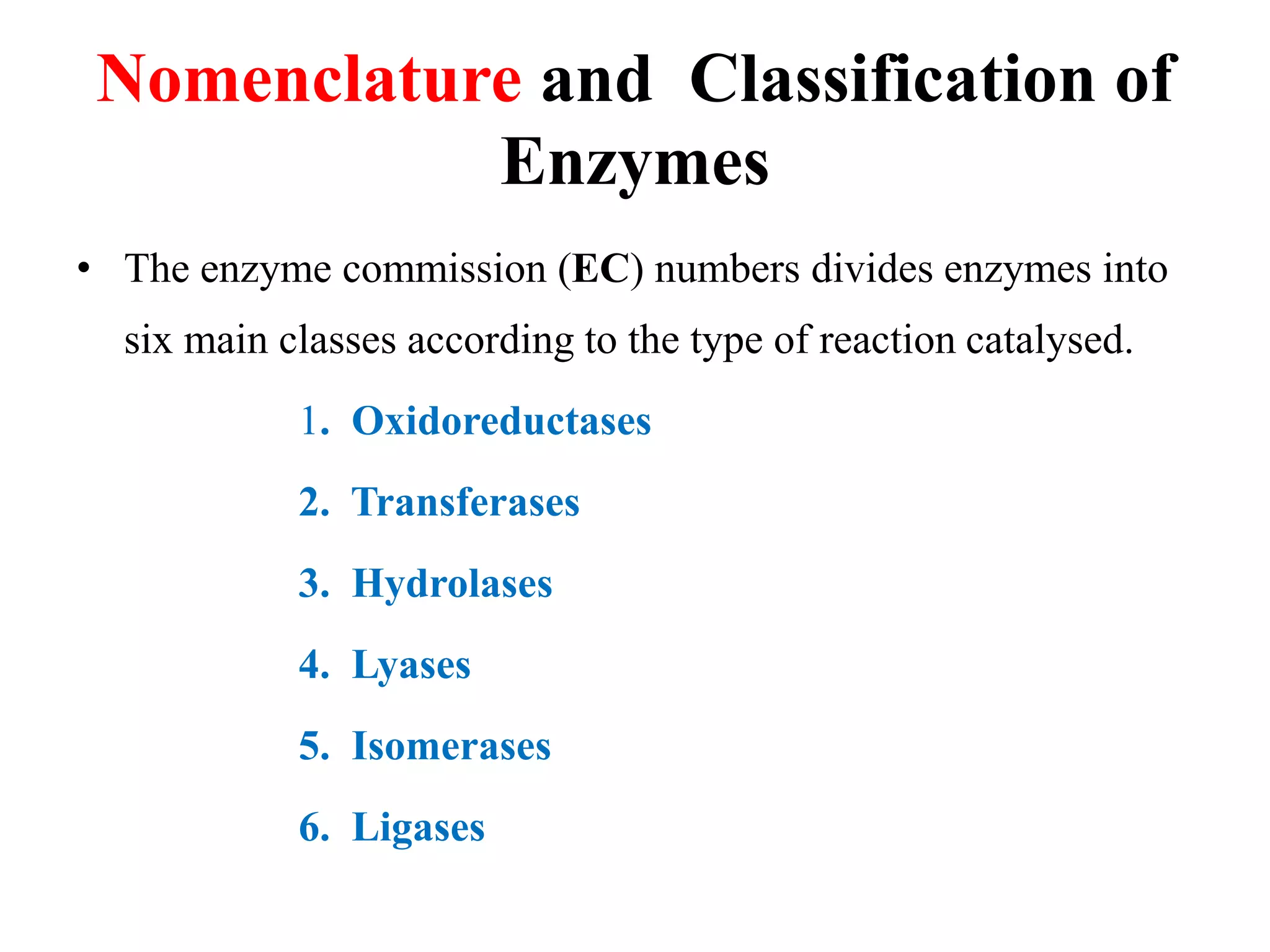 Nomenclature and Classification of Enzymes

• The enzyme commission (EC) numbers divides enzymes into six main classes according to the type of reaction catalysed.

1. Oxidoreductases
2. Transferases
3. Hydrolases
4. Lyases
5. Isomerases
6. Ligases